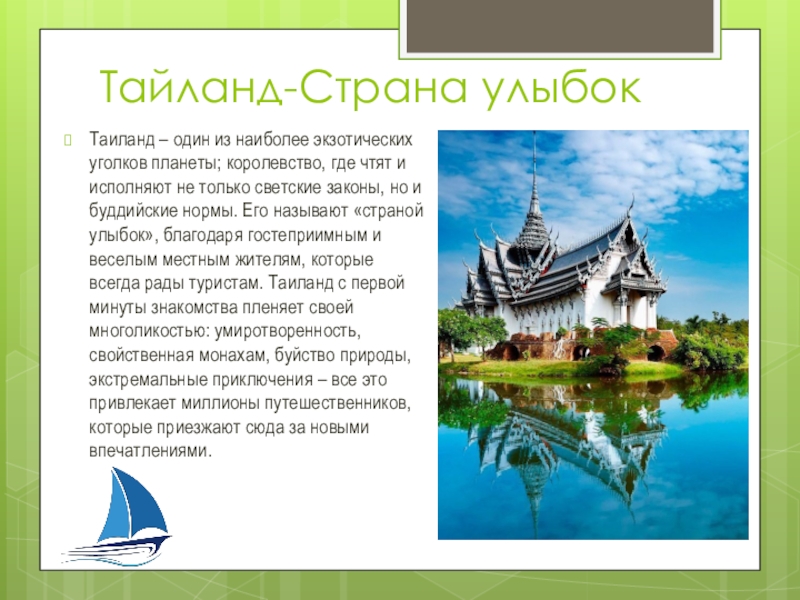 Тайланд-Страна улыбок

Таиланд – один из наиболее экзотических уголков планеты; королевство, где чтят и исполняют не только светские законы, но и буддийские нормы. Его называют «страной улыбок», благодаря гостеприимным и веселым местным жителям, которые всегда рады туристам. Таиланд с первой минуты знакомства пленяет своей многоликостью: умиротворенность, свойственная монахам, буйство природы, экстремальные приключения – все это привлекает миллионы путешественников, которые приезжают сюда за новыми впечатлениями.